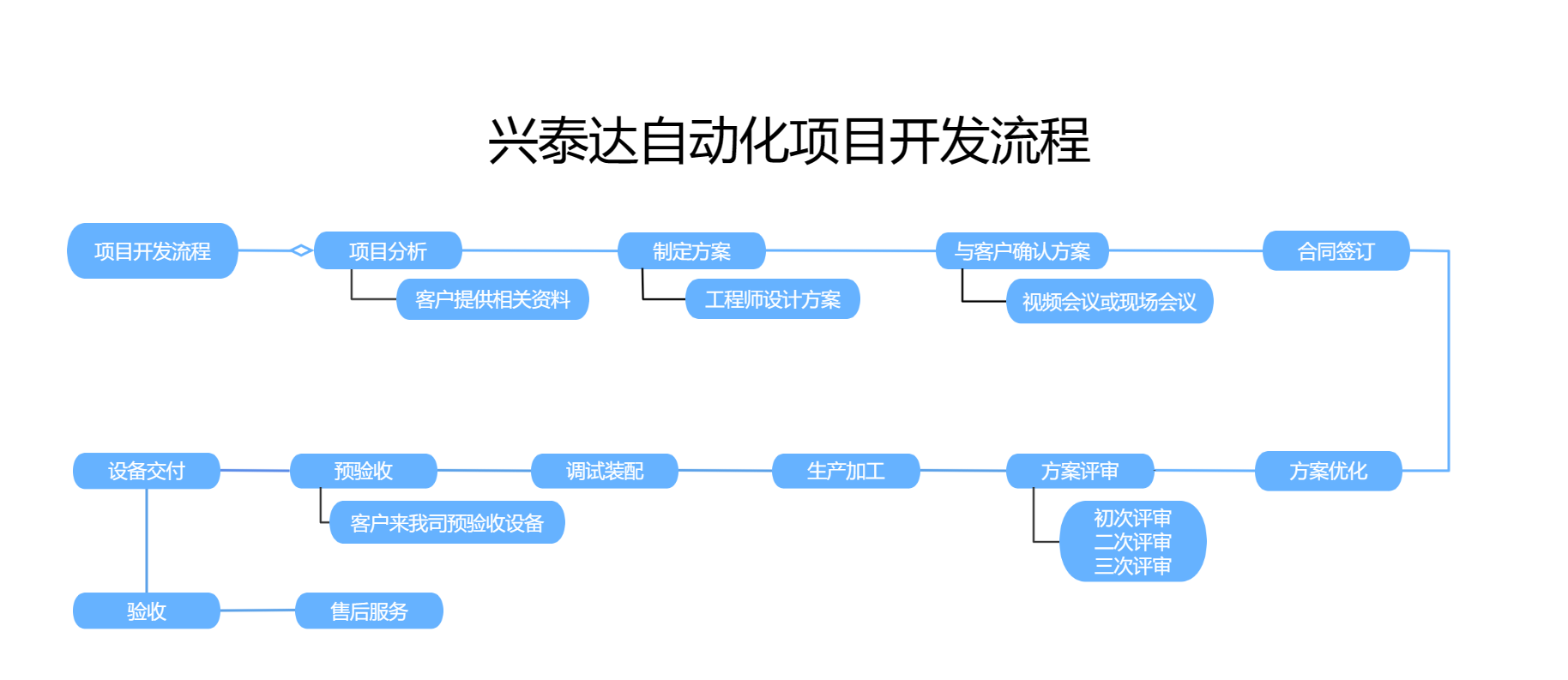 兴泰达自动化项目开发流程

项目开发流程

项目分析

客户提供相关资料

制定方案

工程师设计方案

与客户确认方案

视频会议或现场会议

合同签订

方案优化

方案评审

初次评审
二次评审
三次评审

生产加工

调试装配

预验收

客户来我司预验收设备

设备交付

验收

售后服务